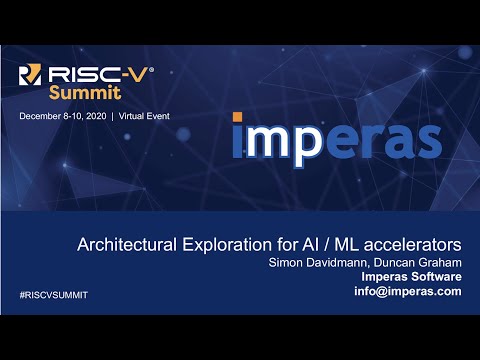 RISC-V®
Summit

December 8-10, 2020 | Virtual Event

imperas

Architectural Exploration for AI / ML accelerators
Simon Davidmann, Duncan Graham
Imperas Software
info@imperas.com

#RISCVSUMMIT